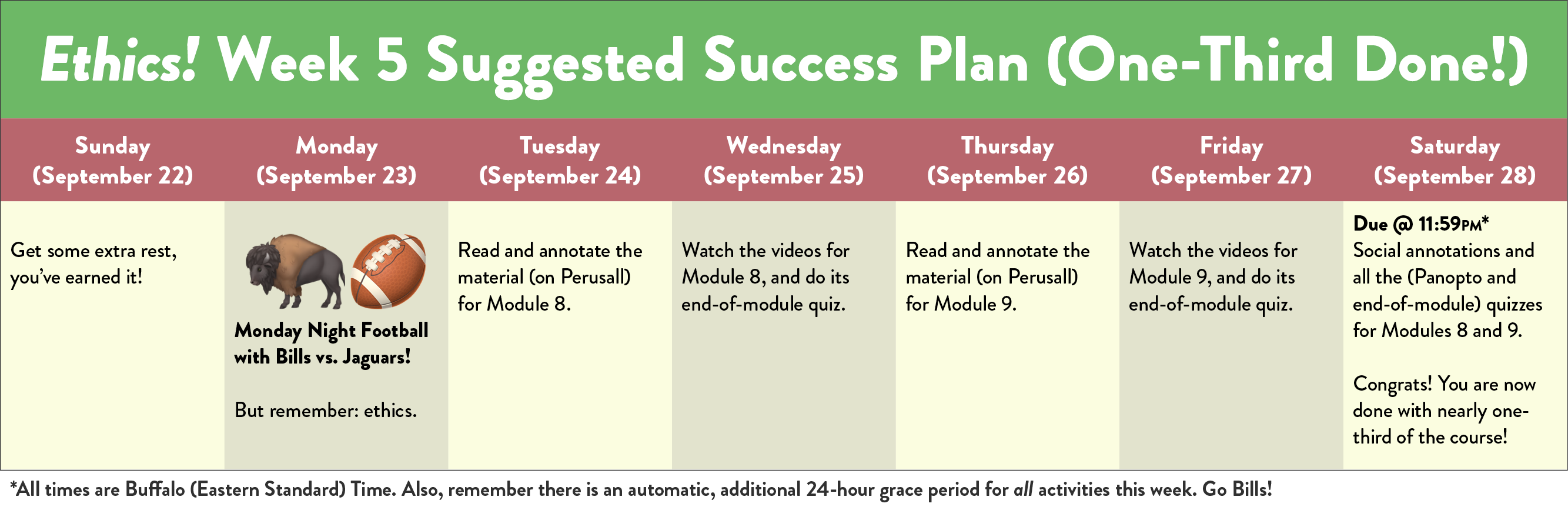 Ethics! Week 5 Suggested Success Plan (One-Third Done!)

| Sunday (September 22) | Monday (September 23) | Tuesday (September 24) | Wednesday (September 25) | Thursday (September 26) | Friday (September 27) | Saturday (September 28) |
|---|---|---|---|---|---|---|
| Get some extra rest, you've earned it! | Monday Night Football with Bills vs. Jaguars! But remember: ethics. | Read and annotate the material (on Perusall) for Module 8. | Watch the videos for Module 8, and do its end-of-module quiz. | Read and annotate the material (on Perusall) for Module 9. | Watch the videos for Module 9, and do its end-of-module quiz. | Due @ 11:59PM* Social annotations and all the (Panopto and end-of-module) quizzes for Modules 8 and 9. Congrats! You are now done with nearly one-third of the course! |

*All times are Buffalo (Eastern Standard) Time. Also, remember there is an automatic, additional 24-hour grace period for all activities this week. Go Bills!